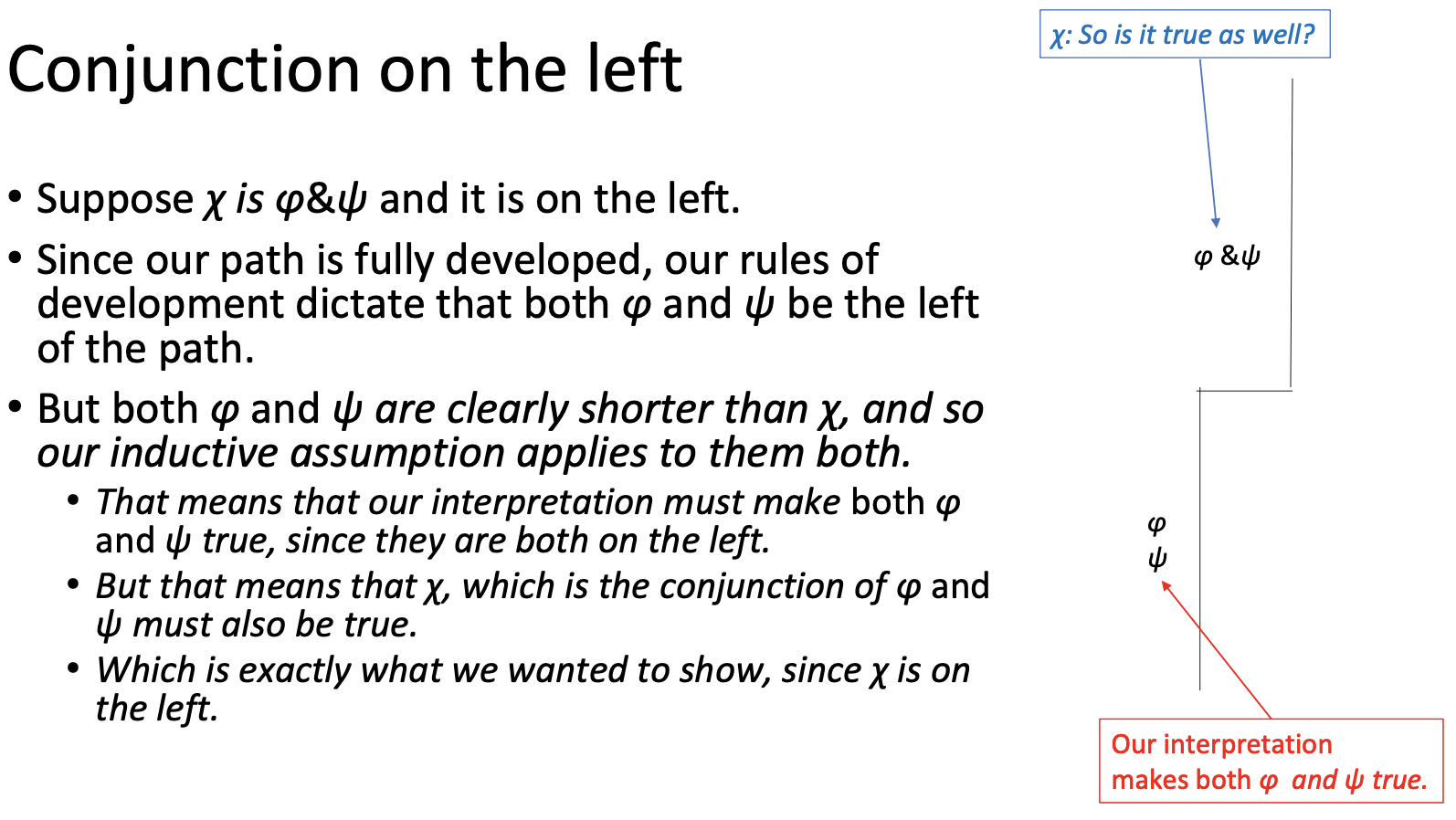 Conjunction on the left

• Suppose $\chi$ is $\varphi \& \psi$ and it is on the left.

• Since our path is fully developed, our rules of development dictate that both $\varphi$ and $\psi$ be the left of the path.

• But both $\varphi$ and $\psi$ are clearly shorter than $\chi$, and so our inductive assumption applies to them both.
  • That means that our interpretation must make both $\varphi$ and $\psi$ true, since they are both on the left.
  • But that means that $\chi$, which is the conjunction of $\varphi$ and $\psi$ must also be true.
  • Which is exactly what we wanted to show, since $\chi$ is on the left.

$\chi$: So is it true as well?

$\varphi \& \psi$

$\varphi$
$\psi$

Our interpretation makes both $\varphi$ and $\psi$ true.